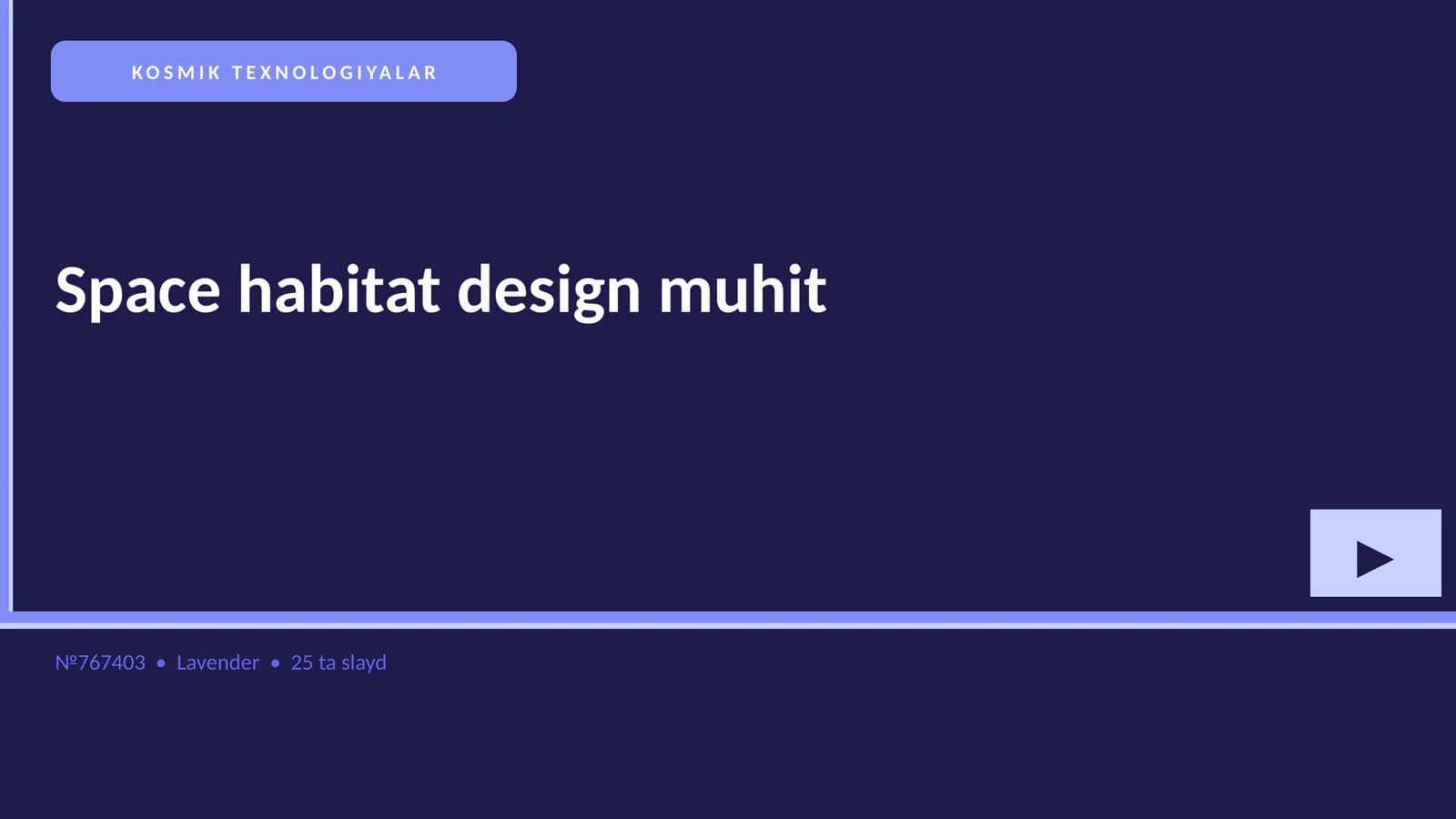 KOSMIK TEXNOLOGIYALAR

Space habitat design muhit

№767403 • Lavender • 25 ta slayd